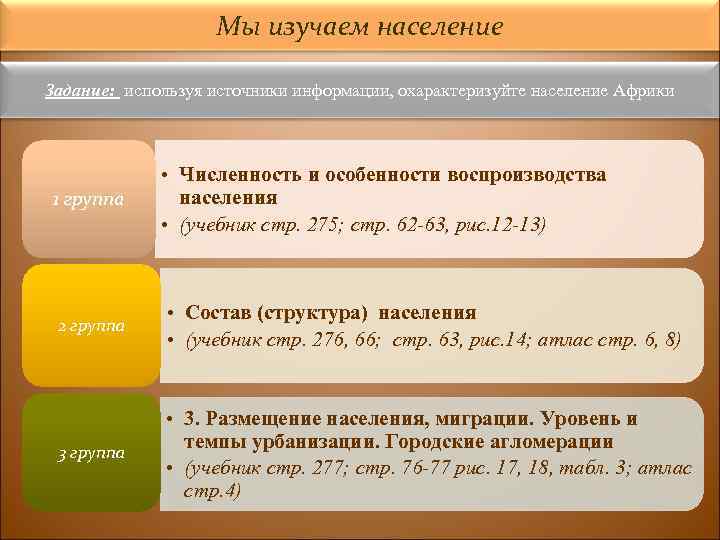 Мы изучаем население

Задание: используя источники информации, охарактеризуйте население Африки

1 группа

• Численность и особенности воспроизводства населения
• (учебник стр. 275; стр. 62-63, рис.12-13)

2 группа

• Состав (структура) населения
• (учебник стр. 276, 66; стр. 63, рис.14; атлас стр. 6, 8)

3 группа

• 3. Размещение населения, миграции. Уровень и темпы урбанизации. Городские агломерации
• (учебник стр. 277; стр. 76-77 рис. 17, 18, табл. 3; атлас стр.4)